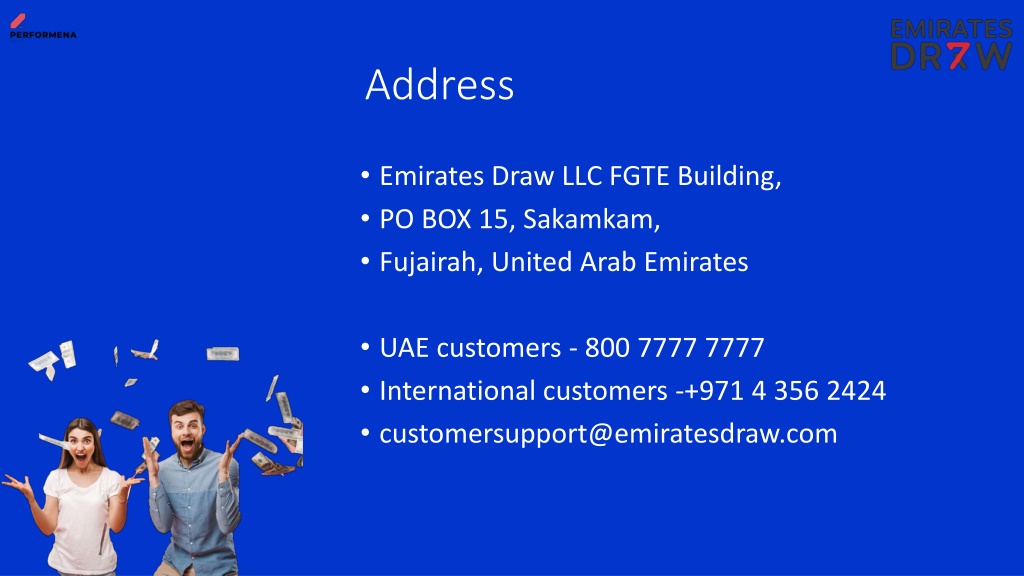 PERFORMENA

EMIRATES DR7W

Address

• Emirates Draw LLC FGTE Building,
• PO BOX 15, Sakamkam,
• Fujairah, United Arab Emirates

• UAE customers - 800 7777 7777
• International customers -+971 4 356 2424
• customersupport@emiratesdraw.com